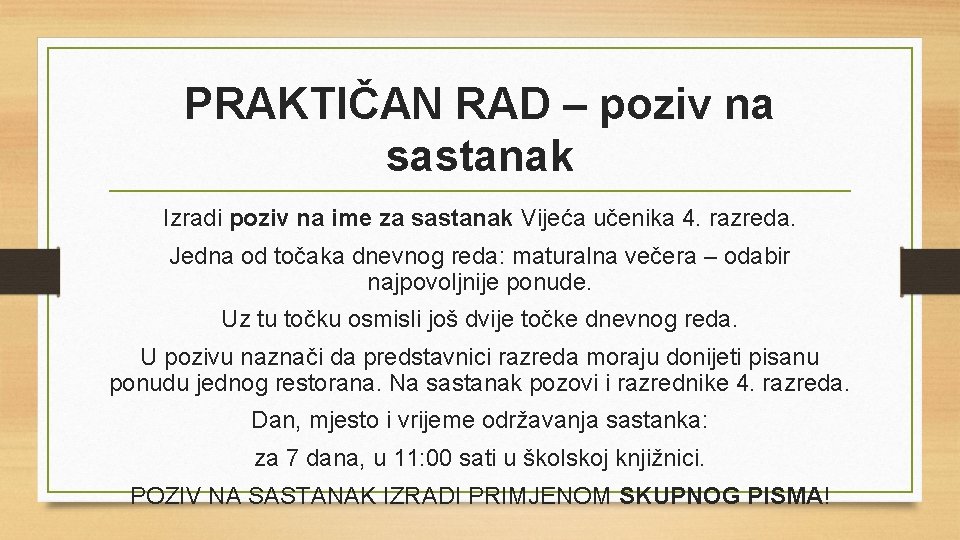 PRAKTIČAN RAD – poziv na sastanak

Izradi poziv na ime za sastanak Vijeća učenika 4. razreda.

Jedna od točaka dnevnog reda: maturalna večera – odabir najpovoljnije ponude.

Uz tu točku osmisli još dvije točke dnevnog reda.

U pozivu naznači da predstavnici razreda moraju donijeti pisanu ponudu jednog restorana. Na sastanak pozovi i razrednike 4. razreda.

Dan, mjesto i vrijeme održavanja sastanka:

za 7 dana, u 11:00 sati u školskoj knjižnici.

POZIV NA SASTANAK IZRADI PRIMJENOM SKUPNOG PISMA!